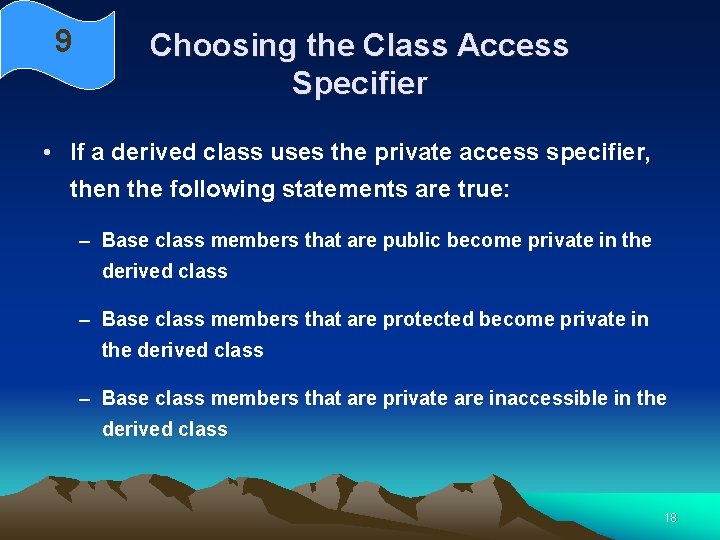 9

Choosing the Class Access Specifier

• If a derived class uses the private access specifier, then the following statements are true:

– Base class members that are public become private in the derived class

– Base class members that are protected become private in the derived class

– Base class members that are private are inaccessible in the derived class

18